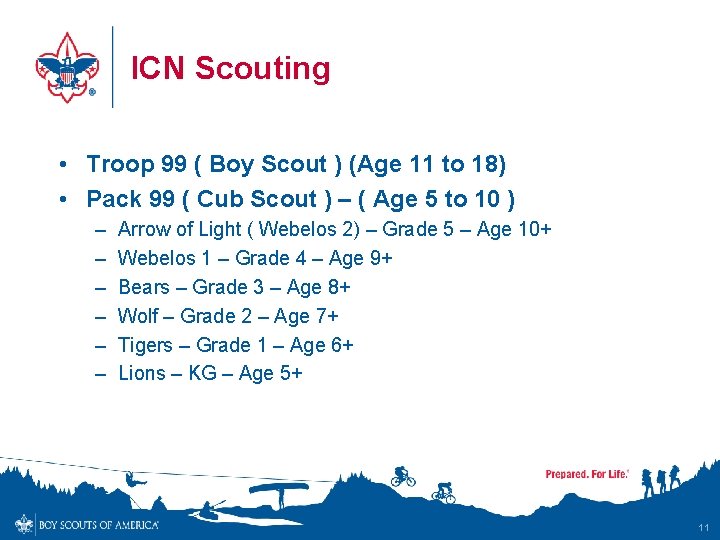 ICN Scouting

• Troop 99 ( Boy Scout ) (Age 11 to 18)
• Pack 99 ( Cub Scout ) – ( Age 5 to 10 )
– Arrow of Light ( Webelos 2) – Grade 5 – Age 10+
– Webelos 1 – Grade 4 – Age 9+
– Bears – Grade 3 – Age 8+
– Wolf – Grade 2 – Age 7+
– Tigers – Grade 1 – Age 6+
– Lions – KG – Age 5+

Prepared. For Life.

BOY SCOUTS OF AMERICA

11